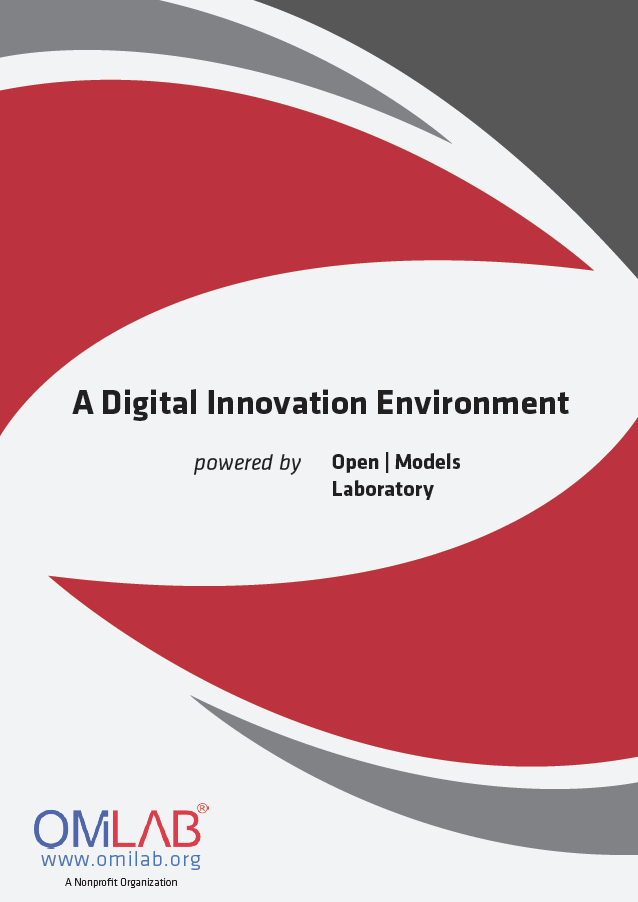 A Digital Innovation Environment

powered by Open | Models Laboratory

OMiLAB®
www.omilab.org
A Nonprofit Organization